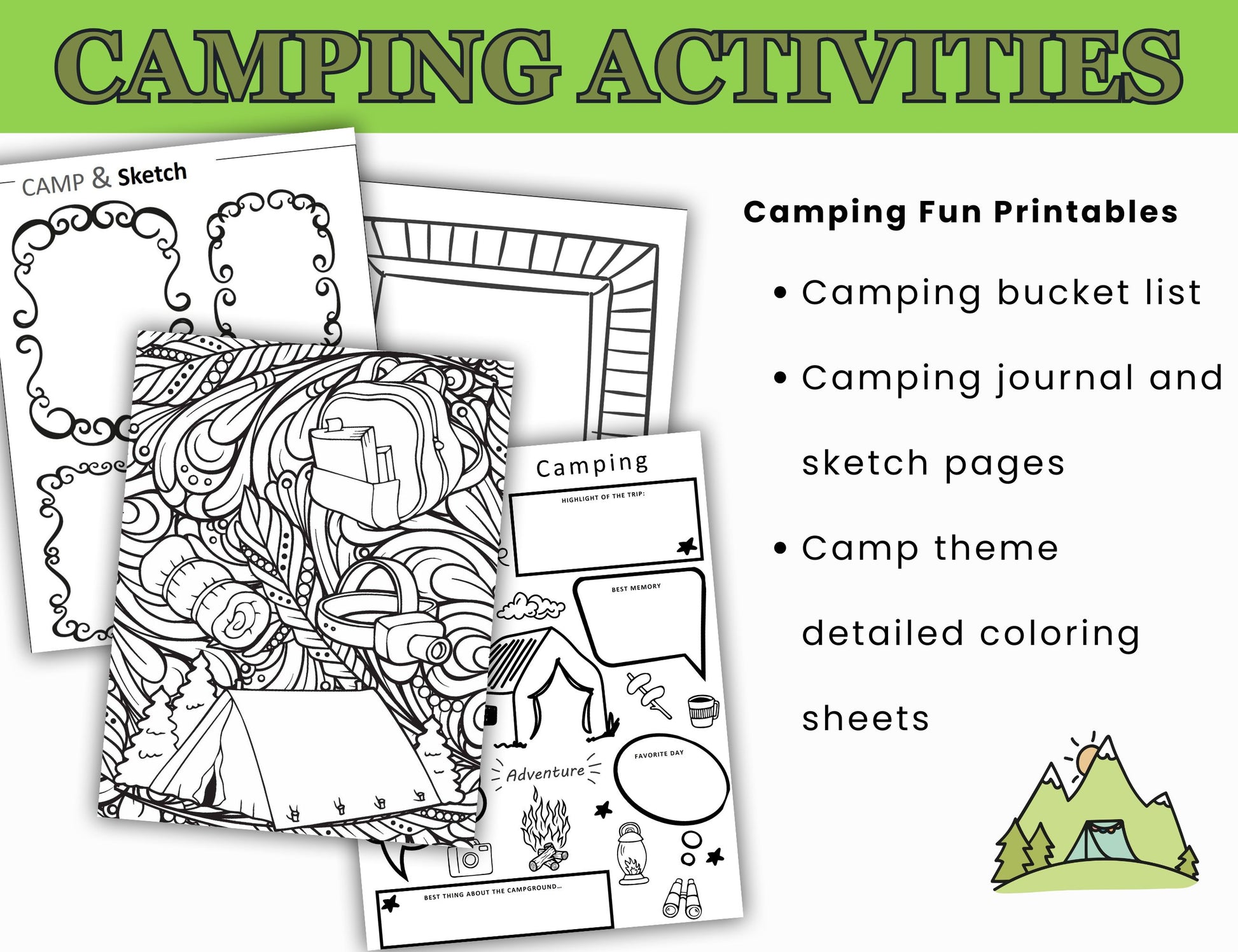 CAMPING ACTIVITIES

CAMP & Sketch

Camping

HIGHLIGHT OF THE TRIP:

BEST MEMORY

FAVORITE DAY

Adventure

BEST THING ABOUT THE CAMPGROUND...

Camping Fun Printables

• Camping bucket list

• Camping journal and sketch pages

• Camp theme detailed coloring sheets